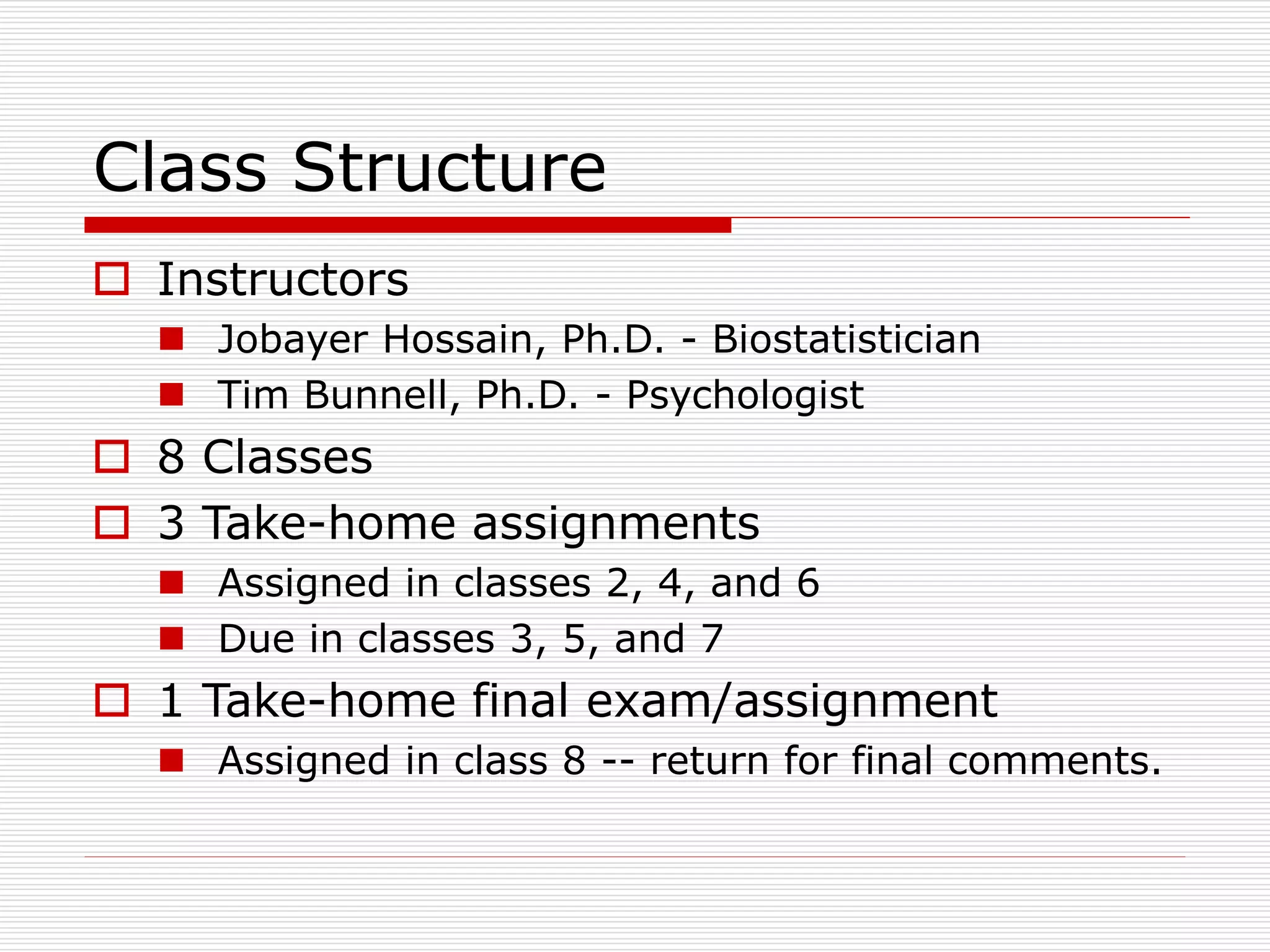 Class Structure

Instructors

Jobayer Hossain, Ph.D. - Biostatistician

Tim Bunnell, Ph.D. - Psychologist

8 Classes

3 Take-home assignments

Assigned in classes 2, 4, and 6

Due in classes 3, 5, and 7

1 Take-home final exam/assignment

Assigned in class 8 -- return for final comments.